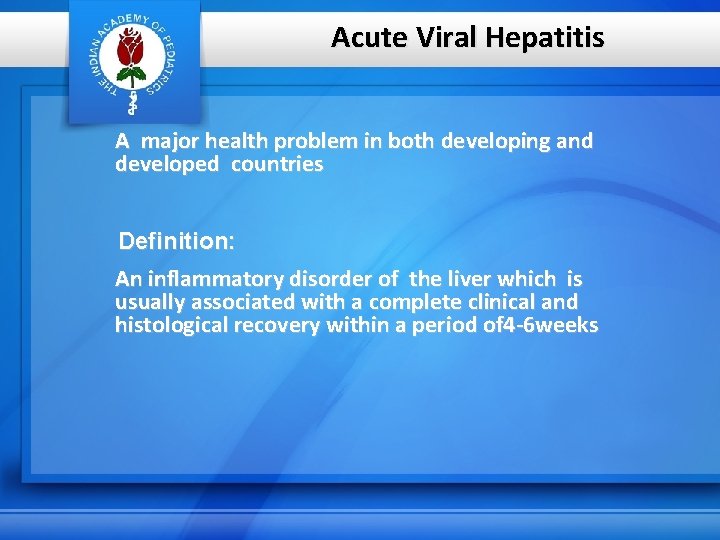 THE INDIAN ACADEMY OF PEDIATRICS

Acute Viral Hepatitis

A major health problem in both developing and developed countries

Definition:

An inflammatory disorder of the liver which is usually associated with a complete clinical and histological recovery within a period of4-6weeks